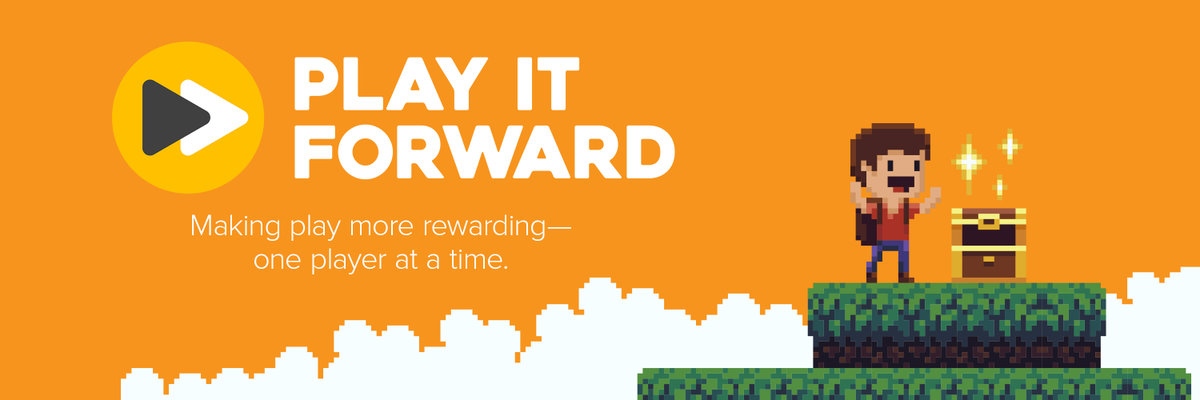 PLAY IT FORWARD

Making play more rewarding— one player at a time.